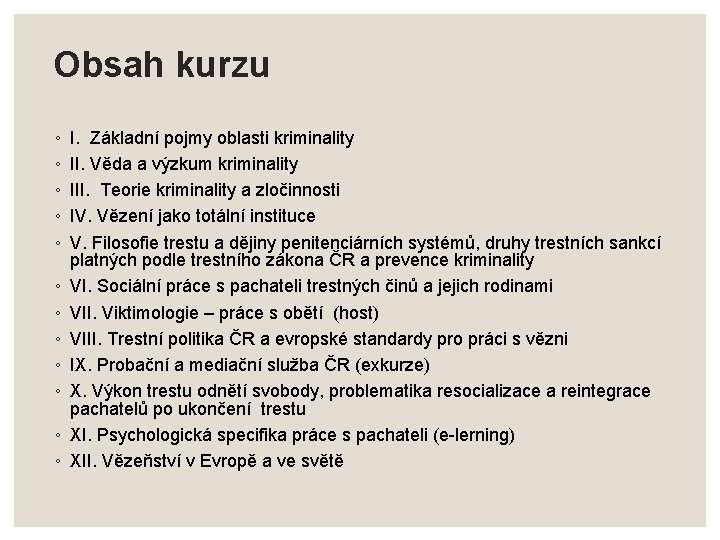 Obsah kurzu

◦ I. Základní pojmy oblasti kriminality
◦ II. Věda a výzkum kriminality
◦ III. Teorie kriminality a zločinnosti
◦ IV. Vězení jako totální instituce
◦ V. Filosofie trestu a dějiny penitenciárních systémů, druhy trestních sankcí platných podle trestního zákona ČR a prevence kriminality
◦ VI. Sociální práce s pachateli trestných činů a jejich rodinami
◦ VII. Viktimologie – práce s obětí (host)
◦ VIII. Trestní politika ČR a evropské standardy pro práci s vězni
◦ IX. Probační a mediační služba ČR (exkurze)
◦ X. Výkon trestu odnětí svobody, problematika resocializace a reintegrace pachatelů po ukončení trestu
◦ XI. Psychologická specifika práce s pachateli (e-lerning)
◦ XII. Vězeňství v Evropě a ve světě